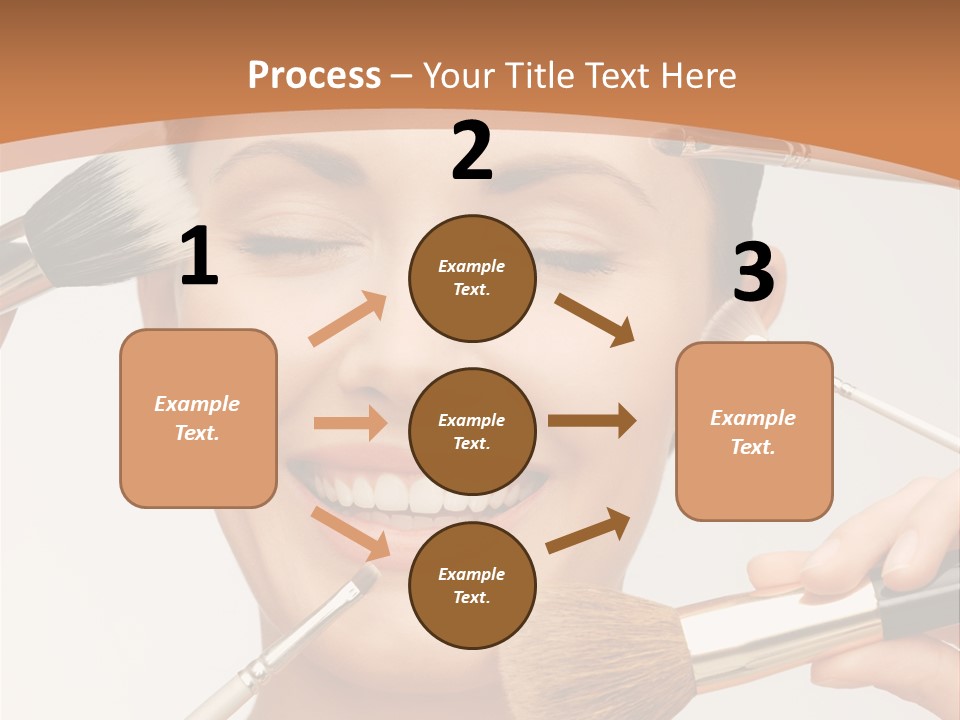 Process – Your Title Text Here

1

Example Text.

2

Example Text.

Example Text.

Example Text.

3

Example Text.